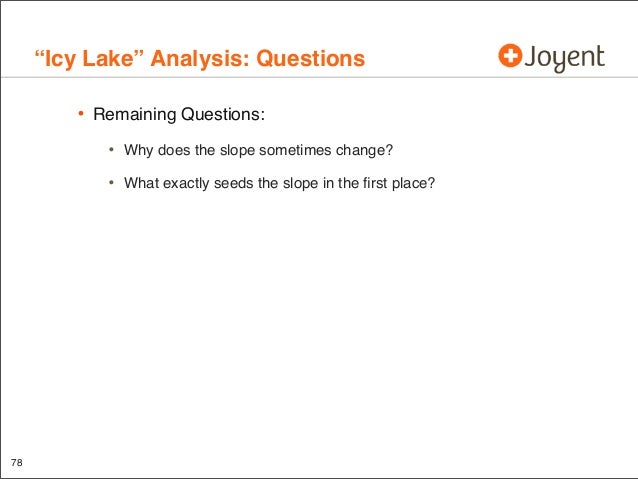 “Icy Lake” Analysis: Questions

Joyent

• Remaining Questions:

• Why does the slope sometimes change?

• What exactly seeds the slope in the first place?

78